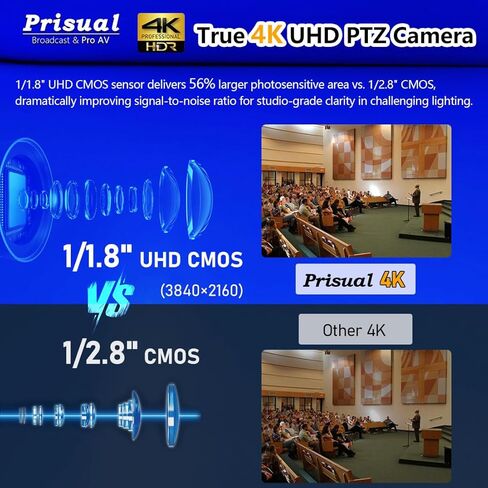 Prisual
Broadcast & Pro AV

4K PROFESSIONAL HDR

True 4K UHD PTZ Camera

1/1.8" UHD CMOS sensor delivers 56% larger photosensitive area vs. 1/2.8" CMOS, dramatically improving signal-to-noise ratio for studio-grade clarity in challenging lighting.

1/1.8" UHD CMOS
(3840×2160)

VS

1/2.8" CMOS

Prisual 4K

Other 4K